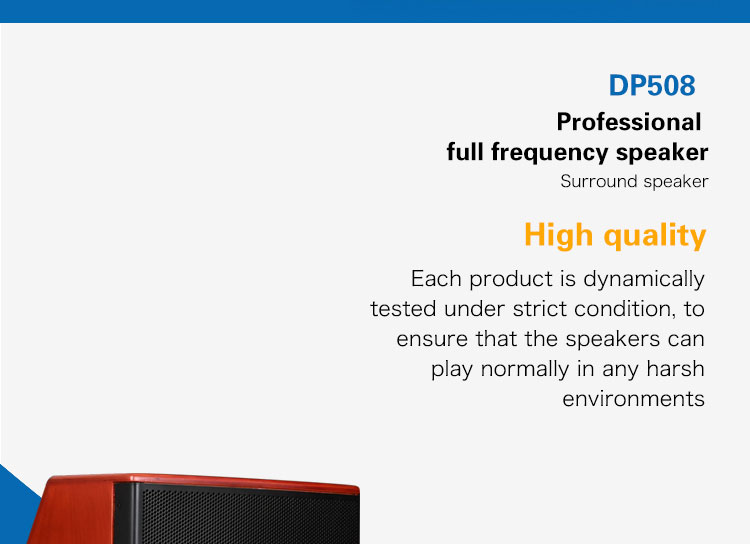 DP508

Professional
full frequency speaker

Surround speaker

High quality

Each product is dynamically tested under strict condition, to ensure that the speakers can play normally in any harsh environments